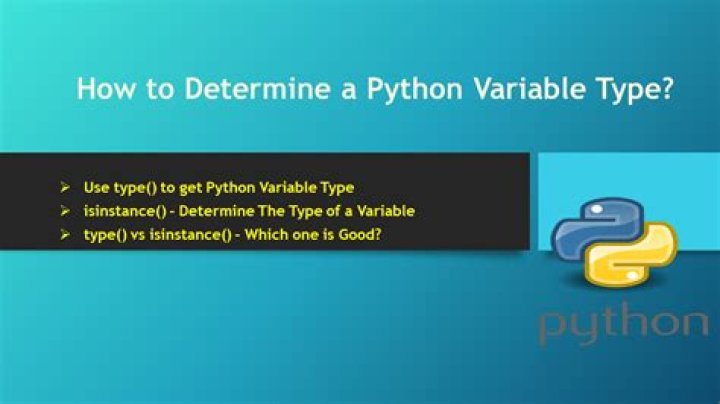 How to Determine a Python Variable Type?

➢ Use type() to get Python Variable Type
➢ isinstance() - Determine The Type of a Variable
➢ type() vs isinstance() - Which one is Good?

python